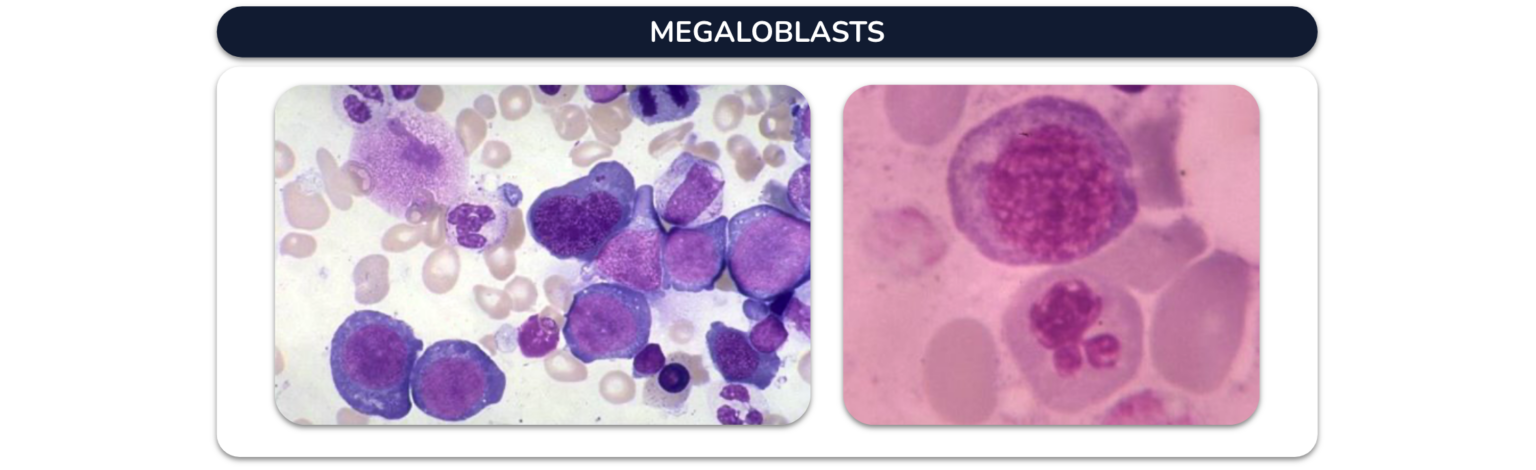 MEGALOBLASTS